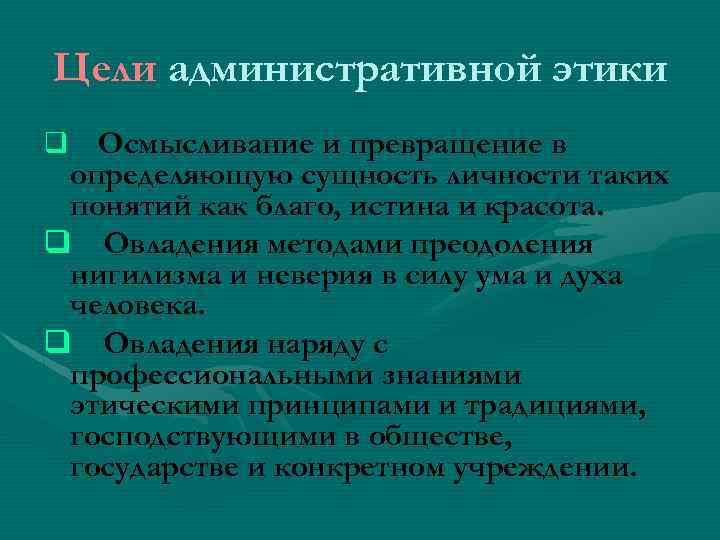 Цели административной этики

Осмысливание и превращение в определяющую сущность личности таких понятий как благо, истина и красота.

Овладения методами преодоления нигилизма и неверия в силу ума и духа человека.

Овладения наряду с профессиональными знаниями этическими принципами и традициями, господствующими в обществе, государстве и конкретном учреждении.